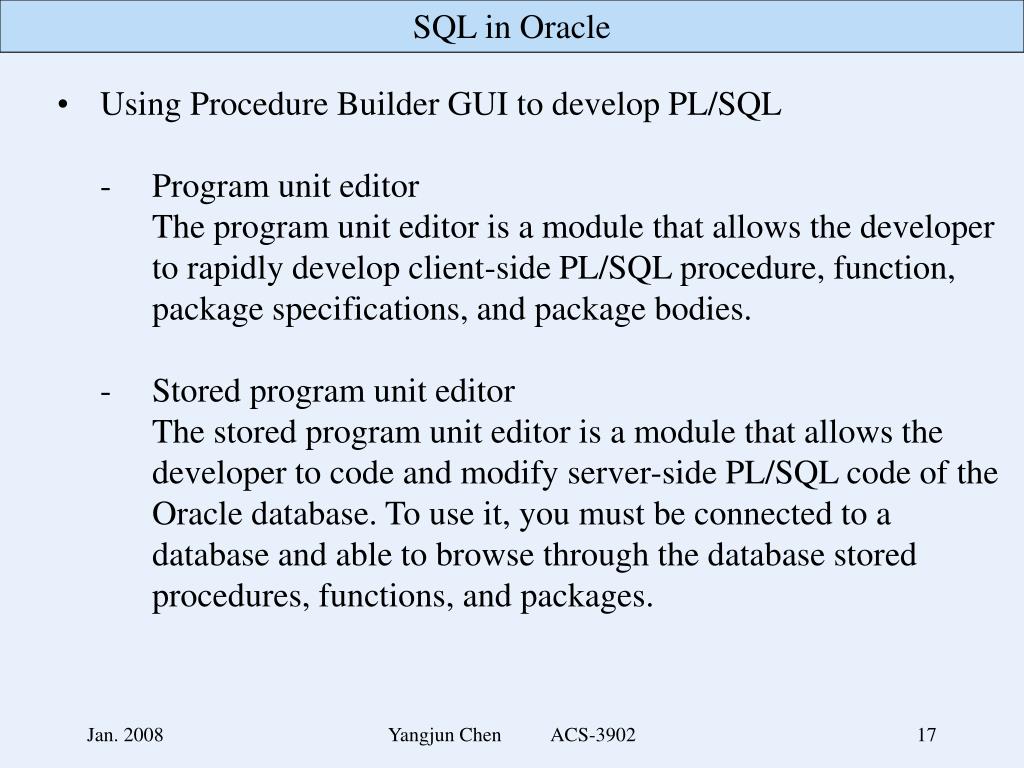 SQL in Oracle

• Using Procedure Builder GUI to develop PL/SQL

- Program unit editor
The program unit editor is a module that allows the developer to rapidly develop client-side PL/SQL procedure, function, package specifications, and package bodies.

- Stored program unit editor
The stored program unit editor is a module that allows the developer to code and modify server-side PL/SQL code of the Oracle database. To use it, you must be connected to a database and able to browse through the database stored procedures, functions, and packages.

Jan. 2008 Yangjun Chen ACS-3902 17